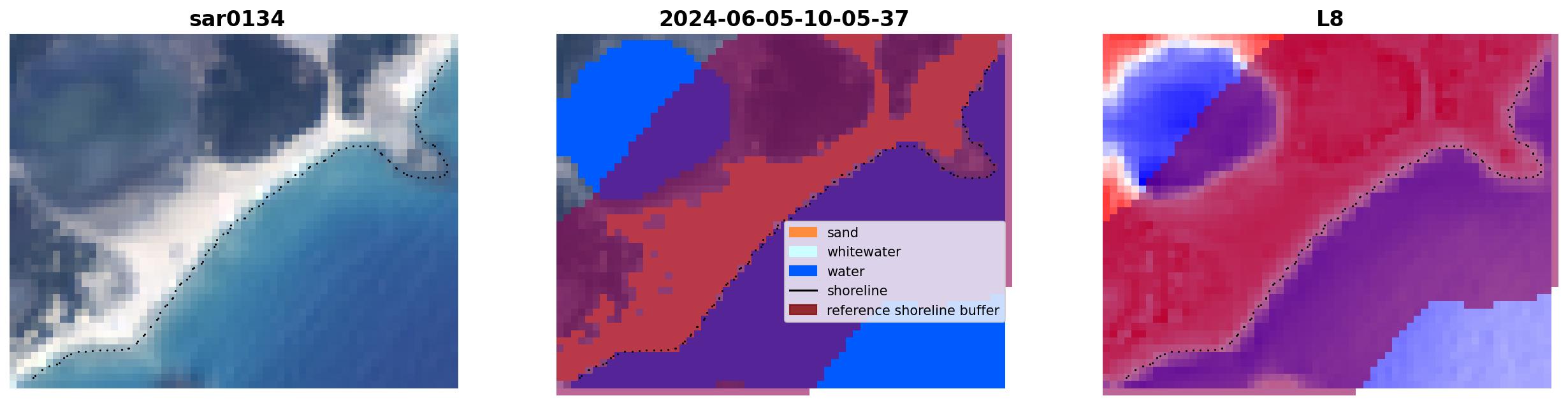 sar0134

2024-06-05-10-05-37

sand
whitewater
water
shoreline
reference shoreline buffer

L8